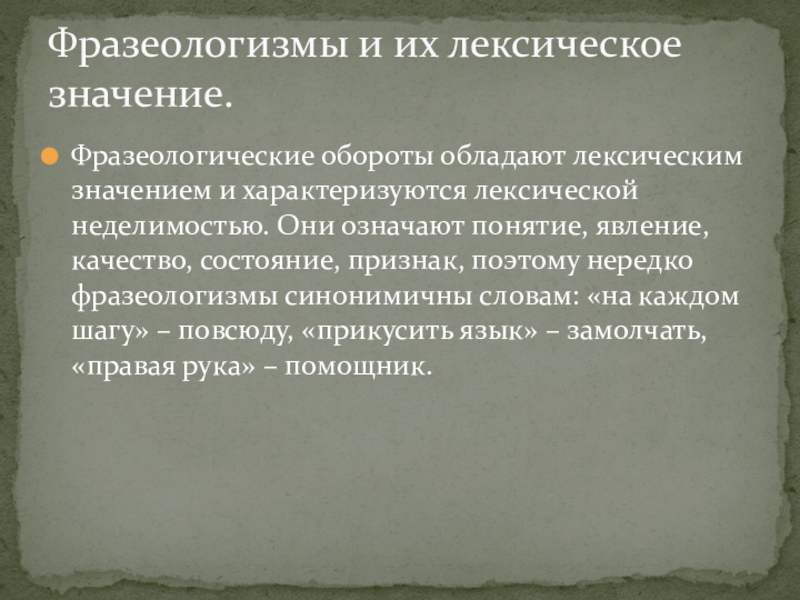 Фразеологизмы и их лексическое значение.

Фразеологические обороты обладают лексическим значением и характеризуются лексической неделимостью. Они означают понятие, явление, качество, состояние, признак, поэтому нередко фразеологизмы синонимичны словам: «на каждом шагу» – повсюду, «прикусить язык» – замолчать, «правая рука» – помощник.